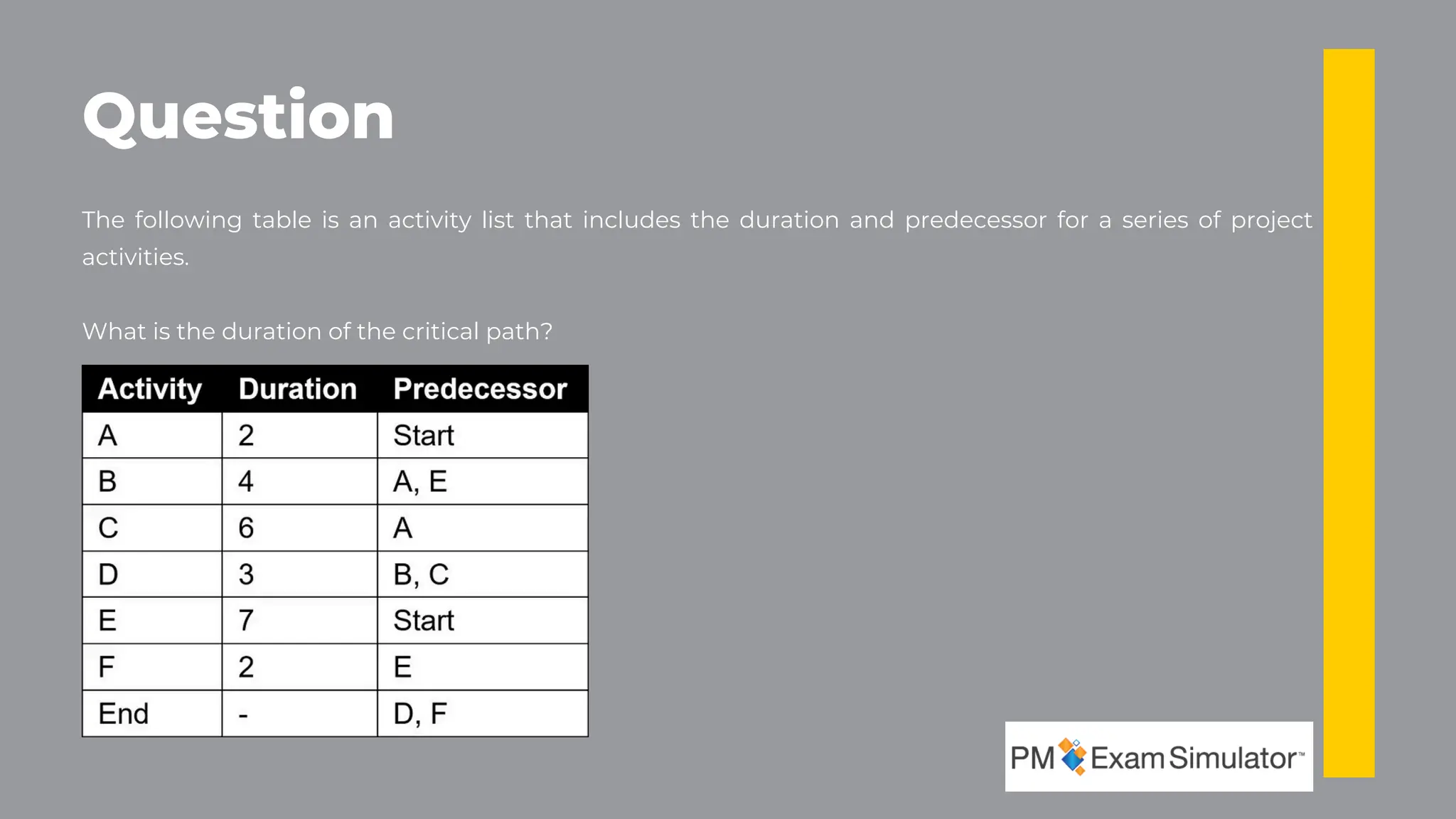 Question

The following table is an activity list that includes the duration and predecessor for a series of project activities.

What is the duration of the critical path?

| Activity | Duration | Predecessor |
|---|---|---|
| A | 2 | Start |
| B | 4 | A, E |
| C | 6 | A |
| D | 3 | B, C |
| E | 7 | Start |
| F | 2 | E |
| End | - | D, F |

PM Exam Simulator™